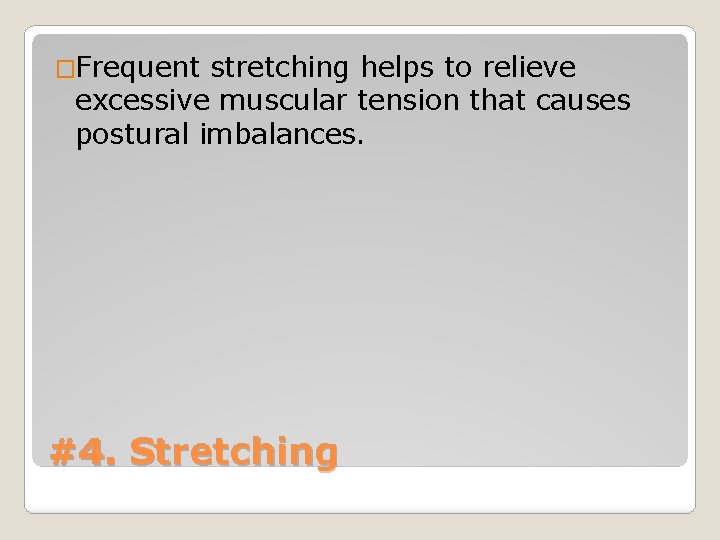 □Frequent stretching helps to relieve excessive muscular tension that causes postural imbalances.

#4. Stretching